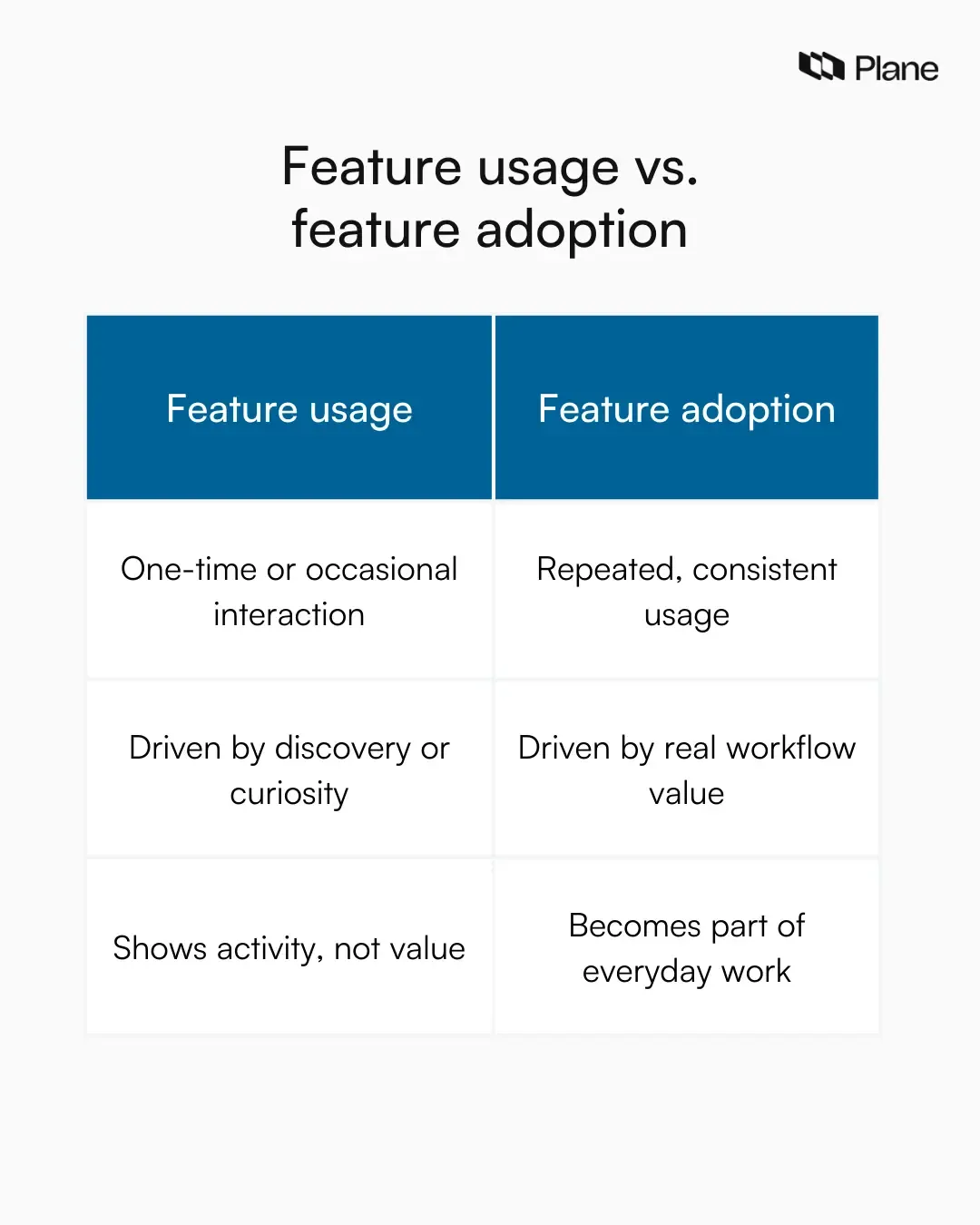 Plane

Feature usage vs. feature adoption

| Feature usage | Feature adoption |
|---|---|
| One-time or occasional interaction | Repeated, consistent usage |
| Driven by discovery or curiosity | Driven by real workflow value |
| Shows activity, not value | Becomes part of everyday work |